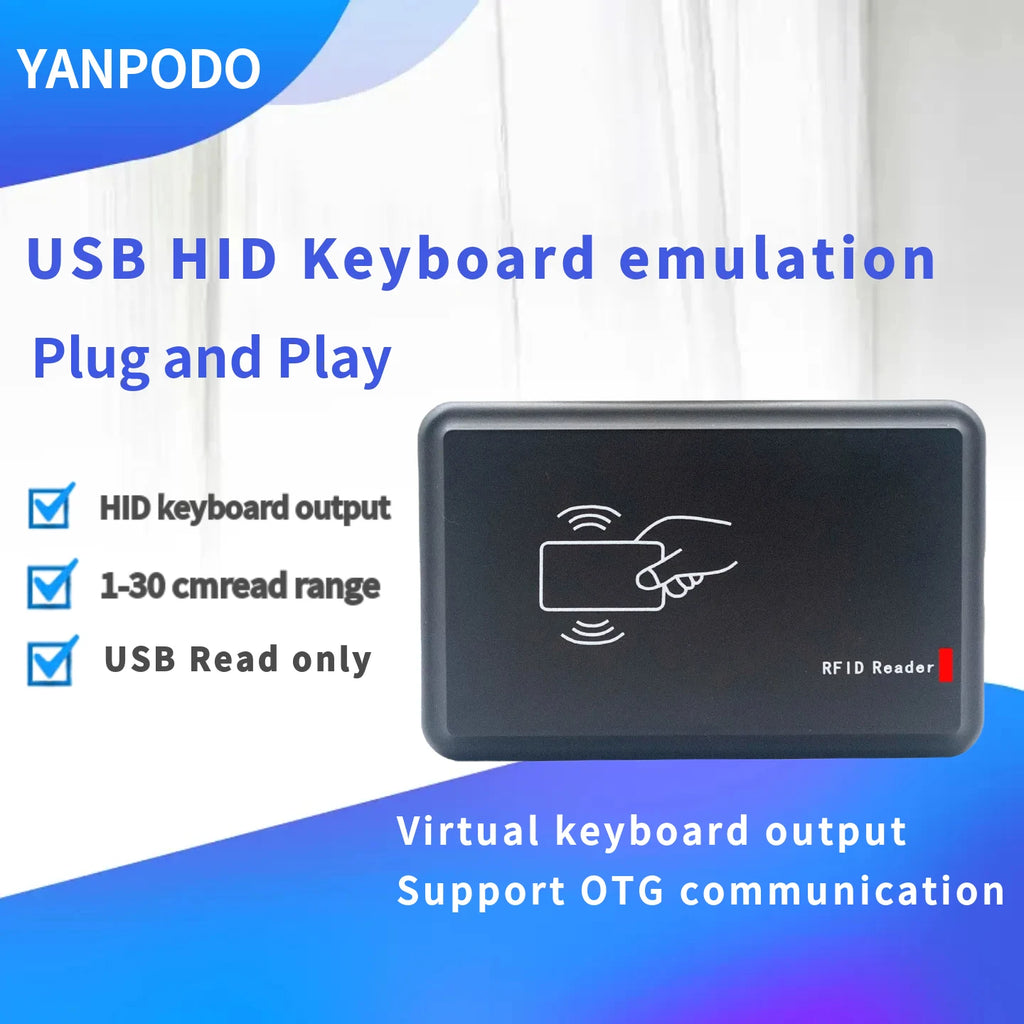 YANPODO

USB HID Keyboard emulation

Plug and Play

HID keyboard output

1-30 cmread range

USB Read only

RFID Reader

Virtual keyboard output
Support OTG communication